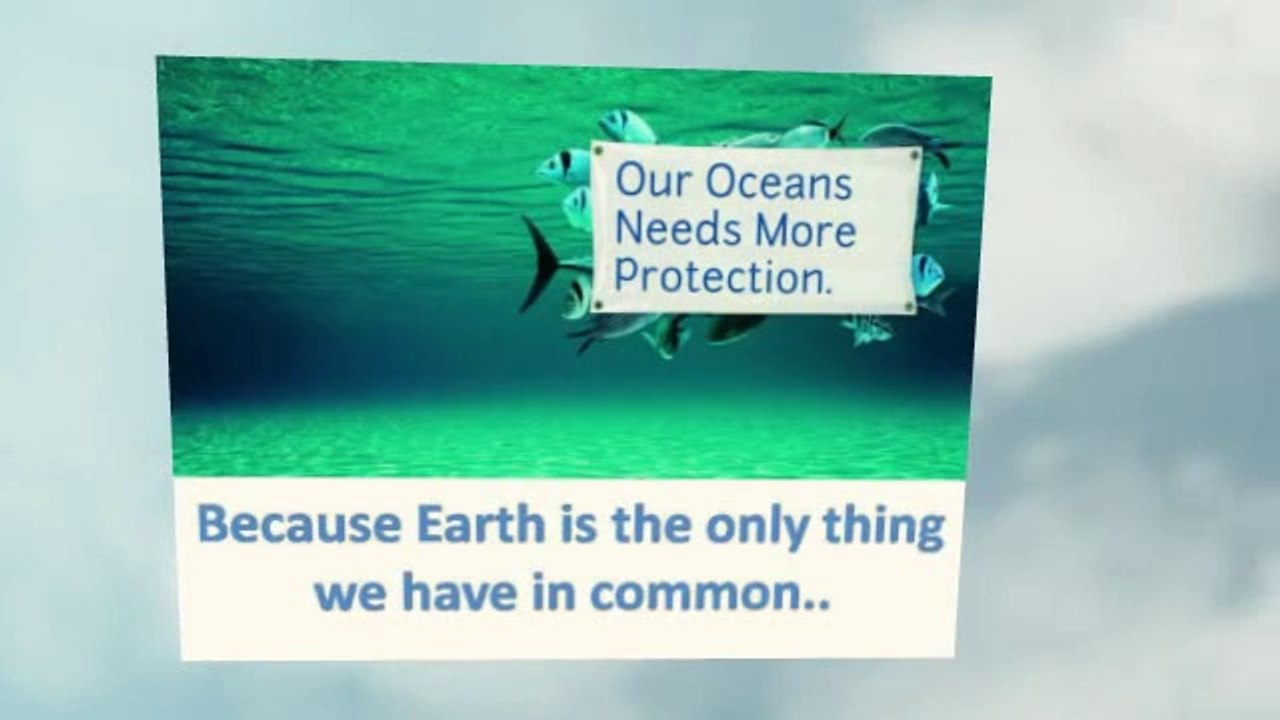 Our Oceans Needs More Protection.

Because Earth is the only thing we have in common..